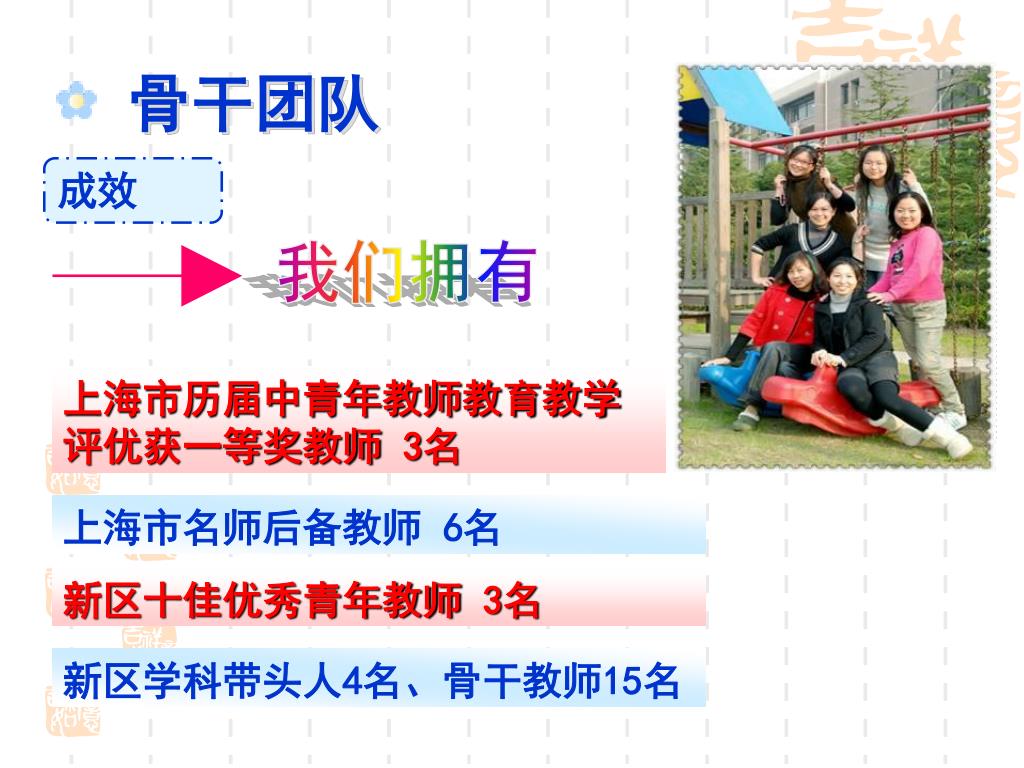 骨干团队

成效

我们拥有

上海市历届中青年教师教育教学评优获一等奖教师 3名

上海市名师后备教师 6名

新区十佳优秀青年教师 3名

新区学科带头人4名、骨干教师15名